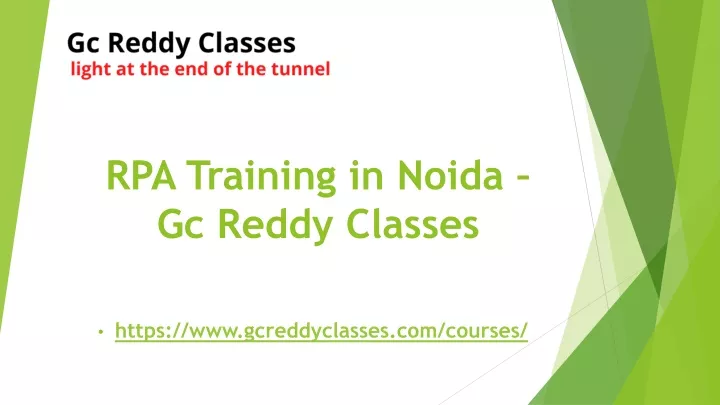 Gc Reddy Classes
light at the end of the tunnel

RPA Training in Noida – Gc Reddy Classes

• https://www.gcreddyclasses.com/courses/